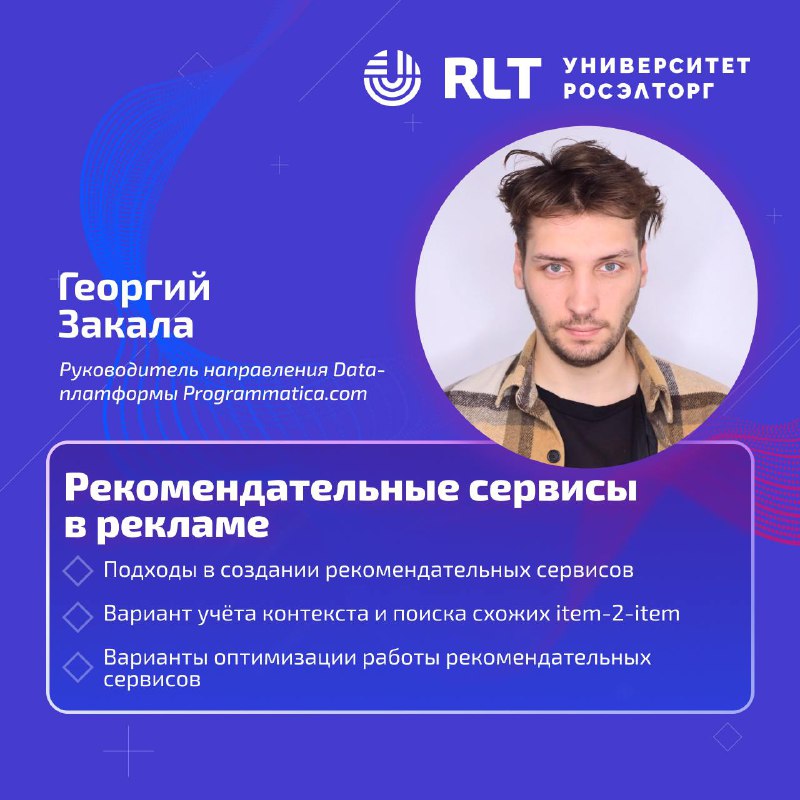 RLT УНИВЕРСИТЕТ РОСЭЛТОРГ

Георгий Закала

Руководитель направления Data-платформы Programmatica.com

Рекомендательные сервисы в рекламе

Подходы в создании рекомендательных сервисов

Вариант учёта контекста и поиска схожих item-2-item

Варианты оптимизации работы рекомендательных сервисов